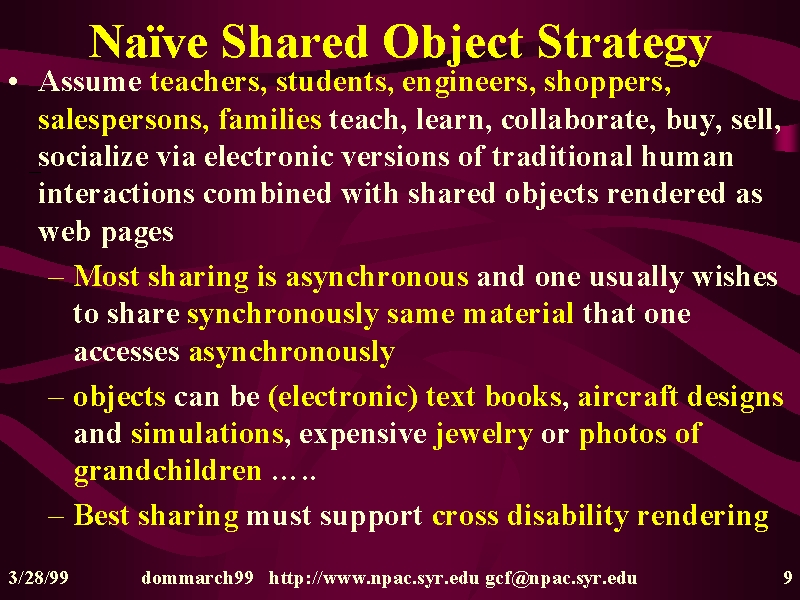 Naïve Shared Object Strategy

• Assume teachers, students, engineers, shoppers, salespersons, families teach, learn, collaborate, buy, sell, socialize via electronic versions of traditional human interactions combined with shared objects rendered as web pages

– Most sharing is asynchronous and one usually wishes to share synchronously same material that one accesses asynchronously

– objects can be (electronic) text books, aircraft designs and simulations, expensive jewelry or photos of grandchildren …..

– Best sharing must support cross disability rendering

3/28/99 dommarch99 http://www.npac.syr.edu gcf@npac.syr.edu 9